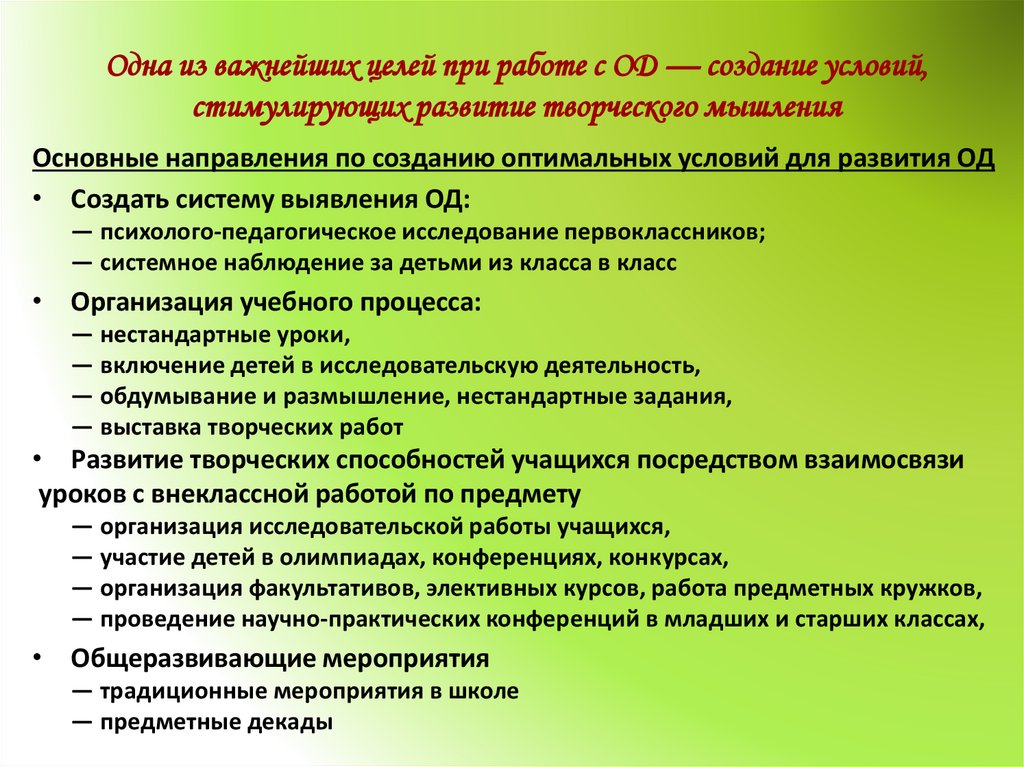 Одна из важнейших целей при работе с ОД — создание условий, стимулирующих развитие творческого мышления

Основные направления по созданию оптимальных условий для развития ОД

• Создать систему выявления ОД:
— психолого-педагогическое исследование первоклассников;
— системное наблюдение за детьми из класса в класс

• Организация учебного процесса:
— нестандартные уроки,
— включение детей в исследовательскую деятельность,
— обдумывание и размышление, нестандартные задания,
— выставка творческих работ

• Развитие творческих способностей учащихся посредством взаимосвязи уроков с внеклассной работой по предмету
— организация исследовательской работы учащихся,
— участие детей в олимпиадах, конференциях, конкурсах,
— организация факультативов, элективных курсов, работа предметных кружков,
— проведение научно-практических конференций в младших и старших классах,

• Общеразвивающие мероприятия
— традиционные мероприятия в школе
— предметные декады